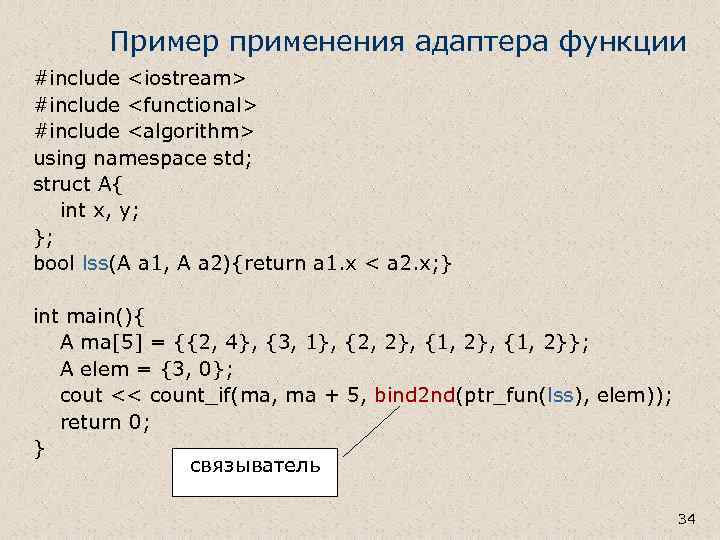 Пример применения адаптера функции

#include <iostream>
#include <functional>
#include <algorithm>
using namespace std;
struct A{
    int x, y;
};
bool lss(A a1, A a2){return a1.x < a2.x;}

int main(){
    A ma[5] = {{2, 4}, {3, 1}, {2, 2}, {1, 2}, {1, 2}};
    A elem = {3, 0};
    cout << count_if(ma, ma + 5, bind2nd(ptr_fun(lss), elem));
    return 0;
}

связыватель

34